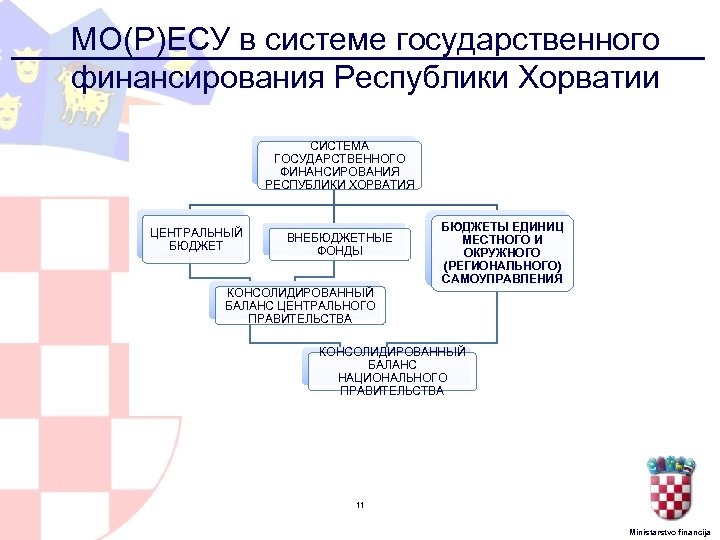 МО(Р)ЕСУ в системе государственного финансирования Республики Хорватии

СИСТЕМА ГОСУДАРСТВЕННОГО ФИНАНСИРОВАНИЯ РЕСПУБЛИКИ ХОРВАТИЯ

ЦЕНТРАЛЬНЫЙ БЮДЖЕТ

ВНЕБЮДЖЕТНЫЕ ФОНДЫ

БЮДЖЕТЫ ЕДИНИЦ МЕСТНОГО И ОКРУЖНОГО (РЕГИОНАЛЬНОГО) САМОУПРАВЛЕНИЯ

КОНСОЛИДИРОВАННЫЙ БАЛАНС ЦЕНТРАЛЬНОГО ПРАВИТЕЛЬСТВА

КОНСОЛИДИРОВАННЫЙ БАЛАНС НАЦИОНАЛЬНОГО ПРАВИТЕЛЬСТВА

11

Ministarstvo financija